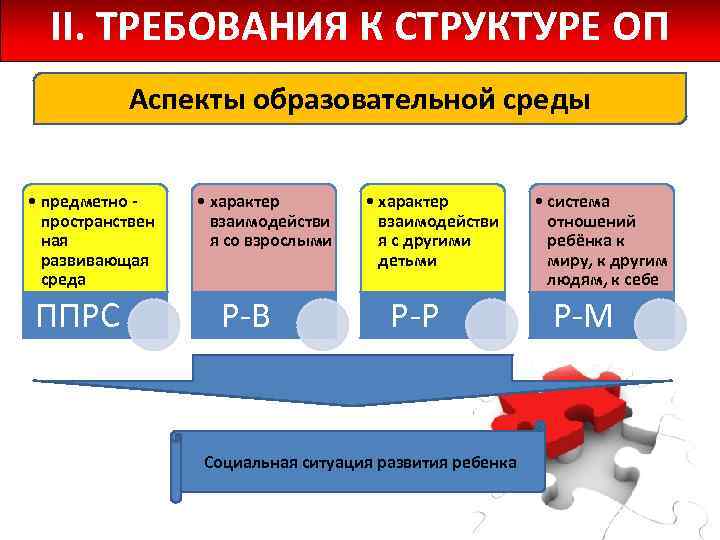 II. ТРЕБОВАНИЯ К СТРУКТУРЕ ОП

Аспекты образовательной среды

• предметно - пространственная развивающая среда

ППРС

• характер взаимодействия со взрослыми

Р-В

• характер взаимодействия с другими детьми

Р-Р

• система отношений ребёнка к миру, к другим людям, к себе

Р-М

Социальная ситуация развития ребенка